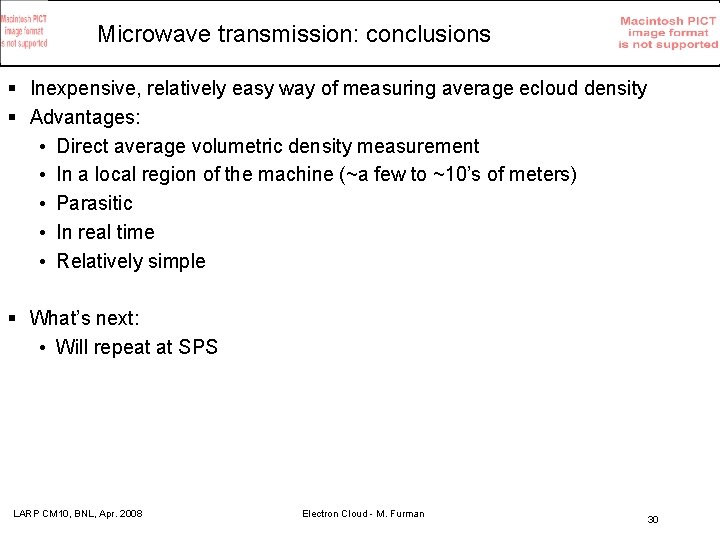 Macintosh PICT image format is not supported

Microwave transmission: conclusions

Macintosh PICT image format is not supported

▪ Inexpensive, relatively easy way of measuring average ecloud density
▪ Advantages:
• Direct average volumetric density measurement
• In a local region of the machine (~a few to ~10's of meters)
• Parasitic
• In real time
• Relatively simple

▪ What's next:
• Will repeat at SPS

LARP CM10, BNL, Apr. 2008

Electron Cloud - M. Furman

30